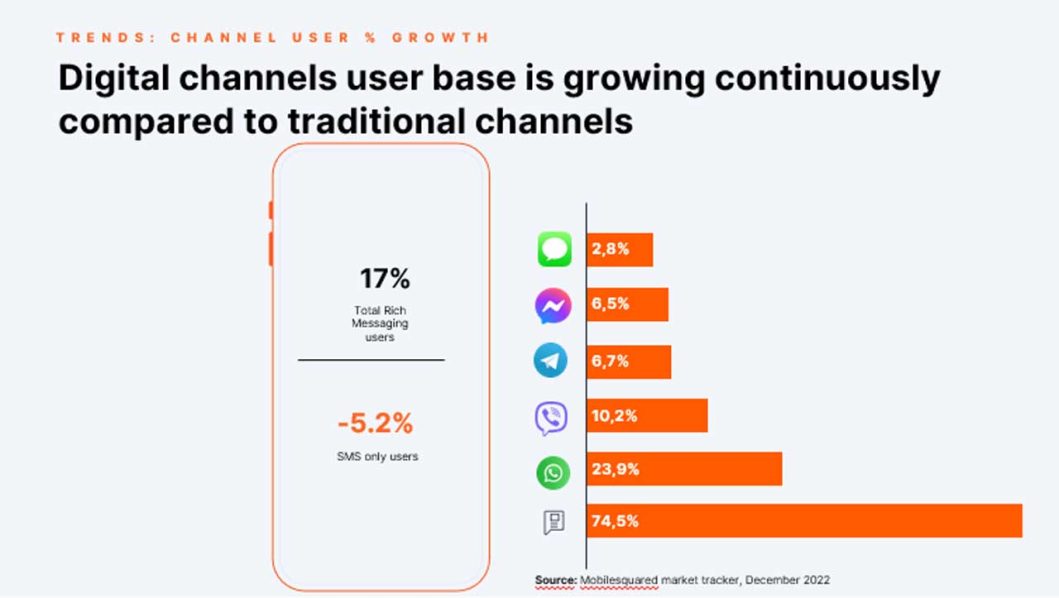 TRENDS: CHANNEL USER % GROWTH

Digital channels user base is growing continuously compared to traditional channels

17%

Total Rich Messaging users

-5.2%

SMS only users

2,8%

6,5%

6,7%

10,2%

23,9%

74,5%

Source: Mobilesquared market tracker, December 2022